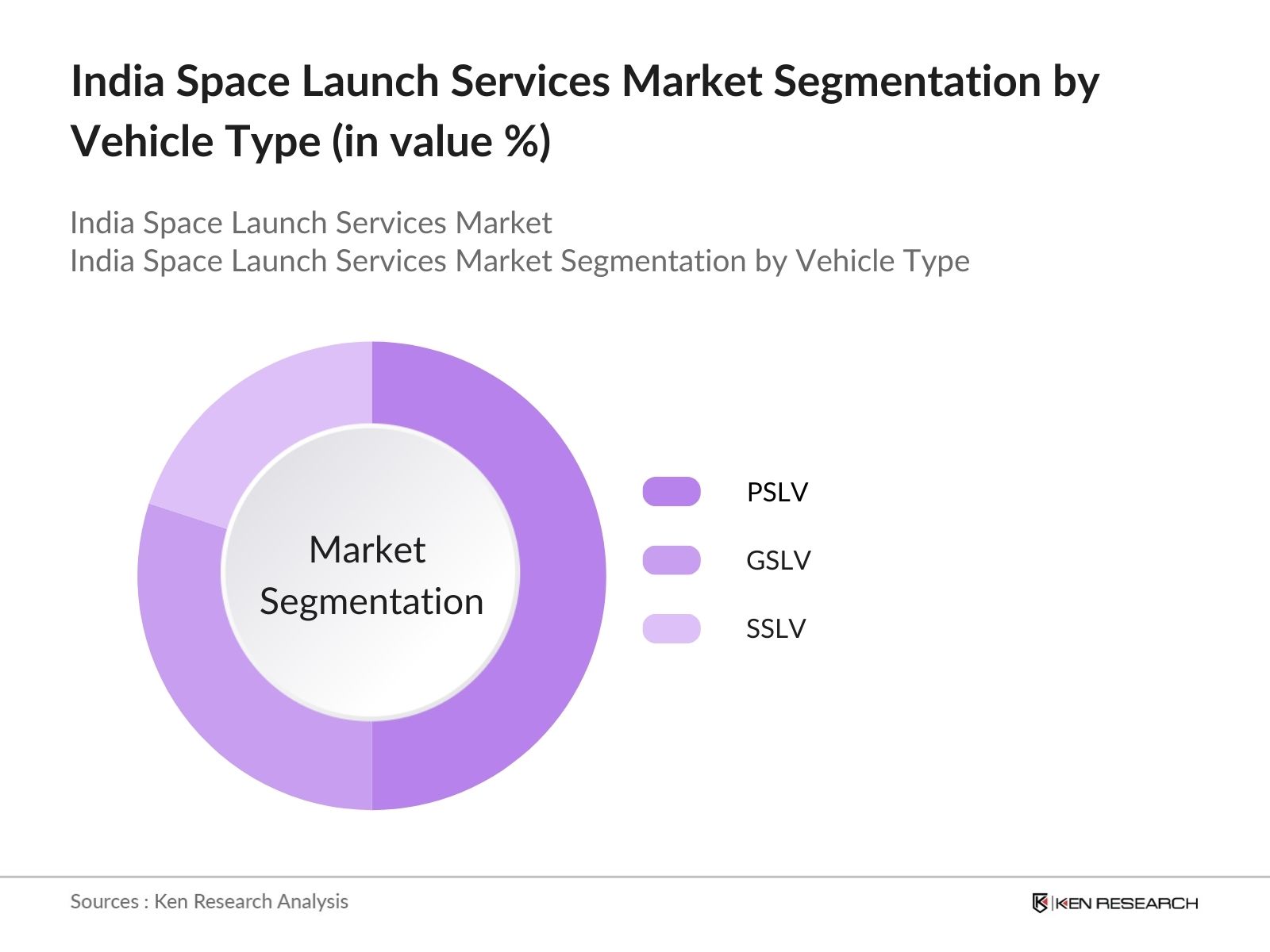 India Space Launch Services Market Segmentation by Vehicle Type (in value %)

India Space Launch Services Market
India Space Launch Services Market Segmentation by Vehicle Type

Market Segmentation

PSLV
GSLV
SSLV

Sources : Ken Research Analysis

KEN RESEARCH